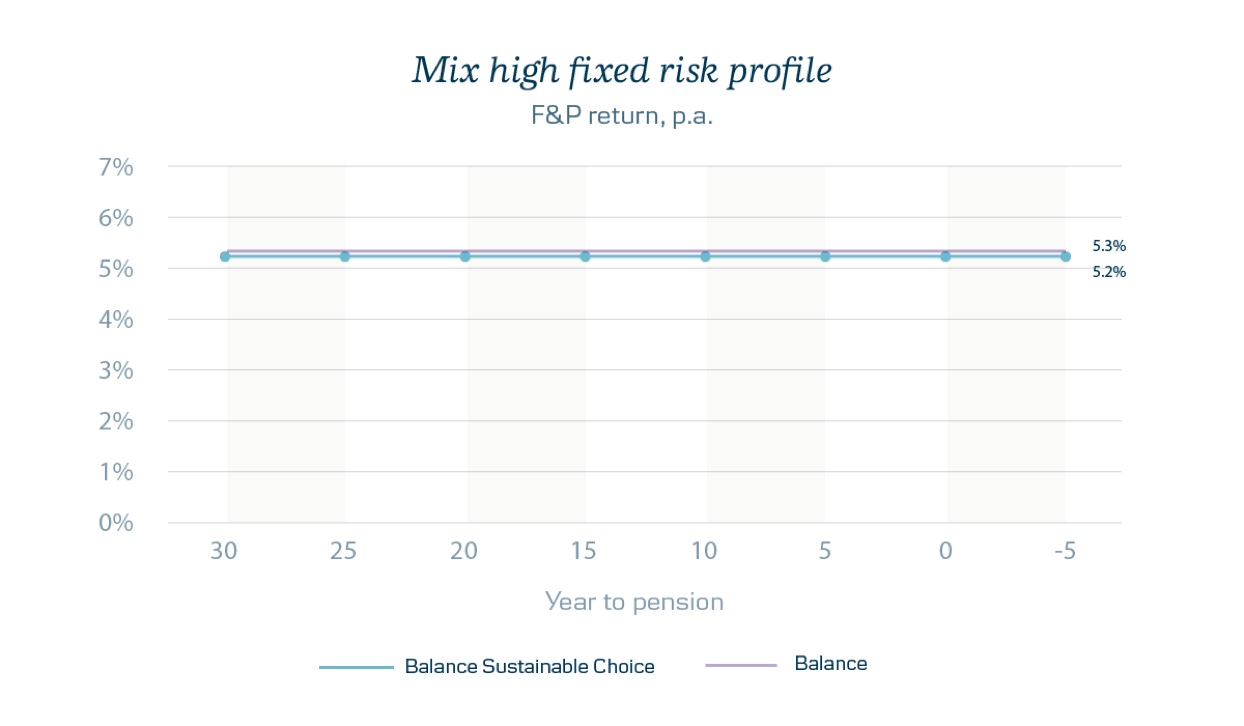 Mix high fixed risk profile
F&P return, p.a.

7%
6%
5%
4%
3%
2%
1%
0%

5.3%
5.2%

30 25 20 15 10 5 0 -5

Year to pension

Balance Sustainable Choice
Balance